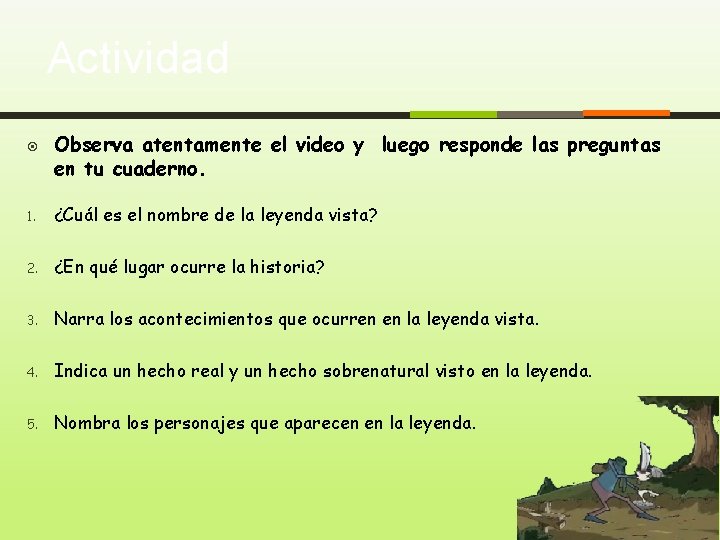 Actividad

Observa atentamente el video y luego responde las preguntas en tu cuaderno.

1. ¿Cuál es el nombre de la leyenda vista?

2. ¿En qué lugar ocurre la historia?

3. Narra los acontecimientos que ocurren en la leyenda vista.

4. Indica un hecho real y un hecho sobrenatural visto en la leyenda.

5. Nombra los personajes que aparecen en la leyenda.